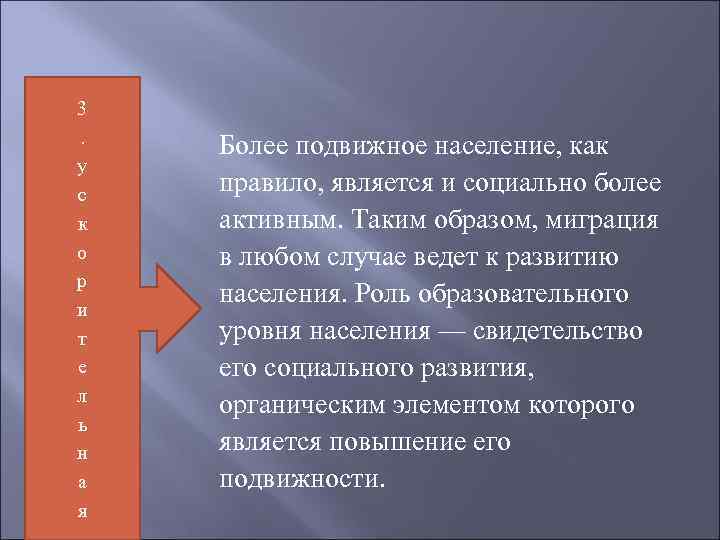 3. ускорительная

Более подвижное население, как правило, является и социально более активным. Таким образом, миграция в любом случае ведет к развитию населения. Роль образовательного уровня населения — свидетельство его социального развития, органическим элементом которого является повышение его подвижности.